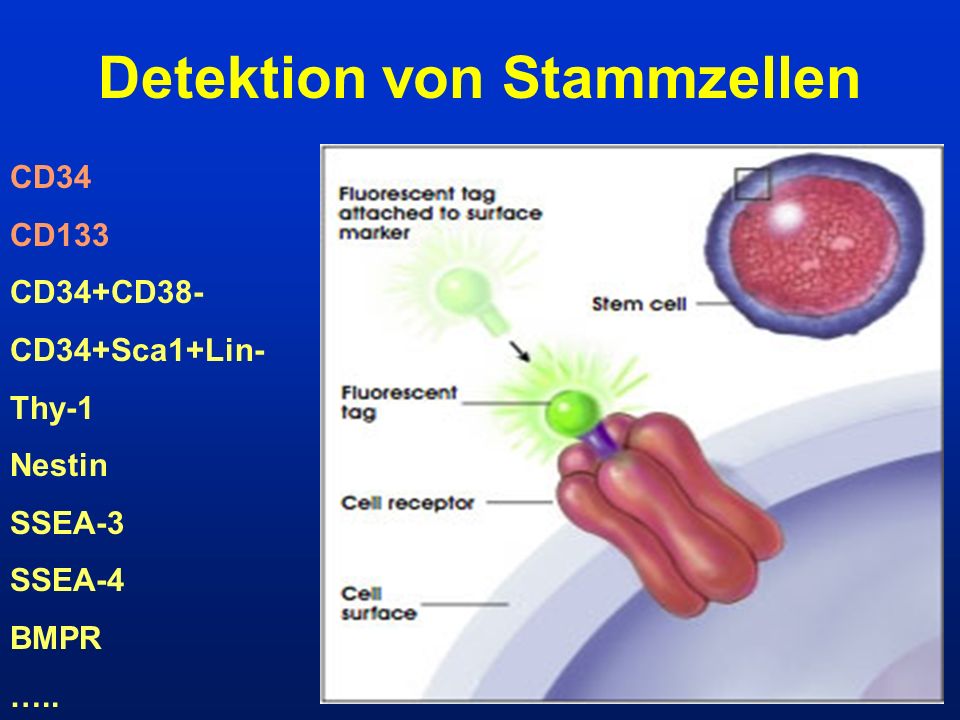 Detektion von Stammzellen

CD34

CD133

CD34+CD38-

CD34+Sca1+Lin-

Thy-1

Nestin

SSEA-3

SSEA-4

BMPR

…..

Fluorescent tag attached to surface marker

Stem cell

Fluorescent tag

Cell receptor

Cell surface